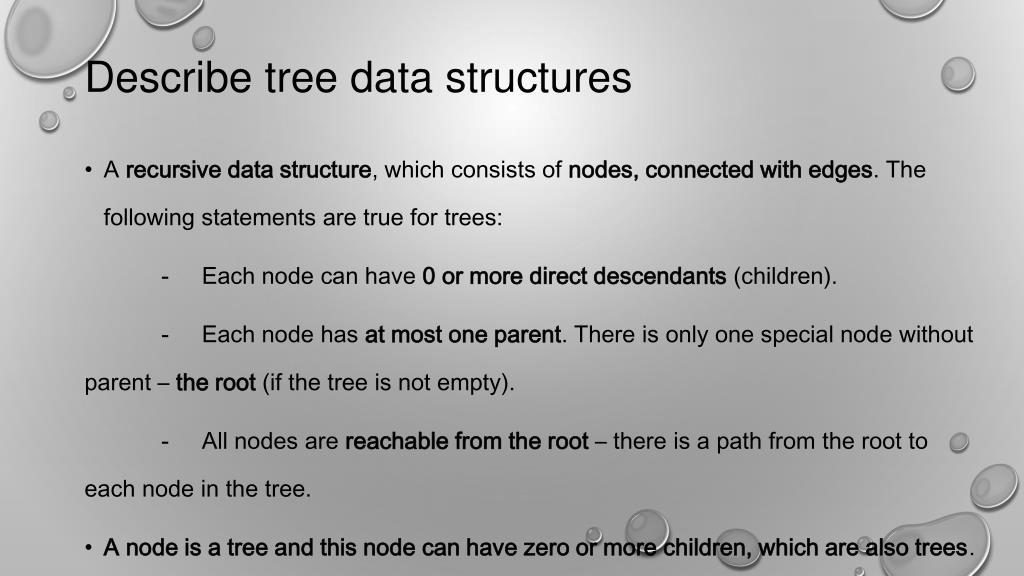 Describe tree data structures

• A recursive data structure, which consists of nodes, connected with edges. The following statements are true for trees:

- Each node can have 0 or more direct descendants (children).

- Each node has at most one parent. There is only one special node without parent – the root (if the tree is not empty).

- All nodes are reachable from the root – there is a path from the root to each node in the tree.

• A node is a tree and this node can have zero or more children, which are also trees.